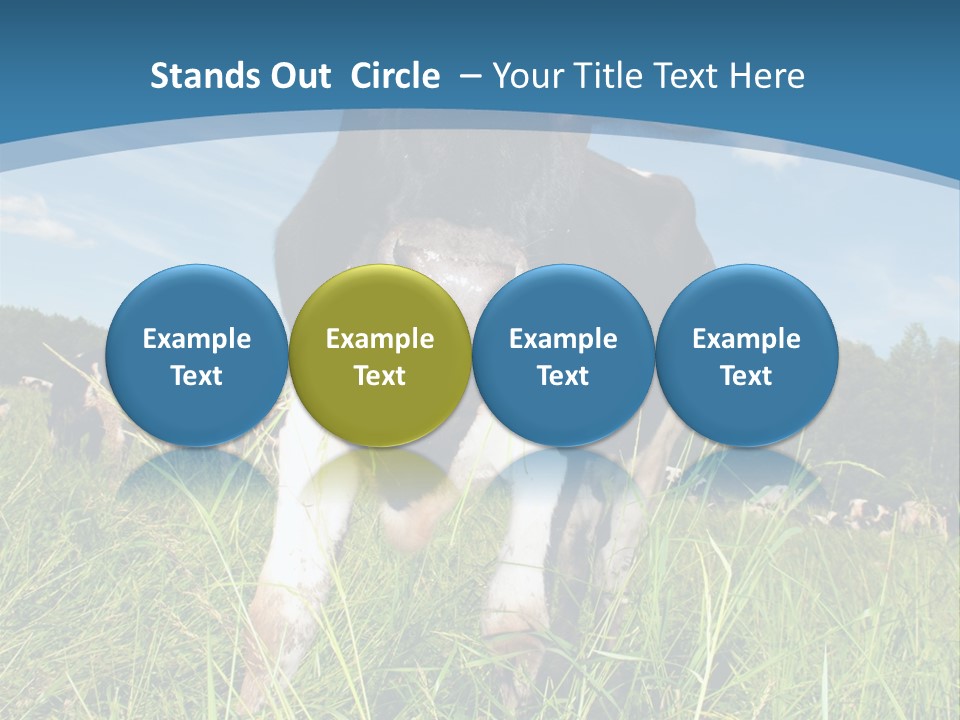 Stands Out  Circle – Your Title Text Here

Example Text

Example Text

Example Text

Example Text